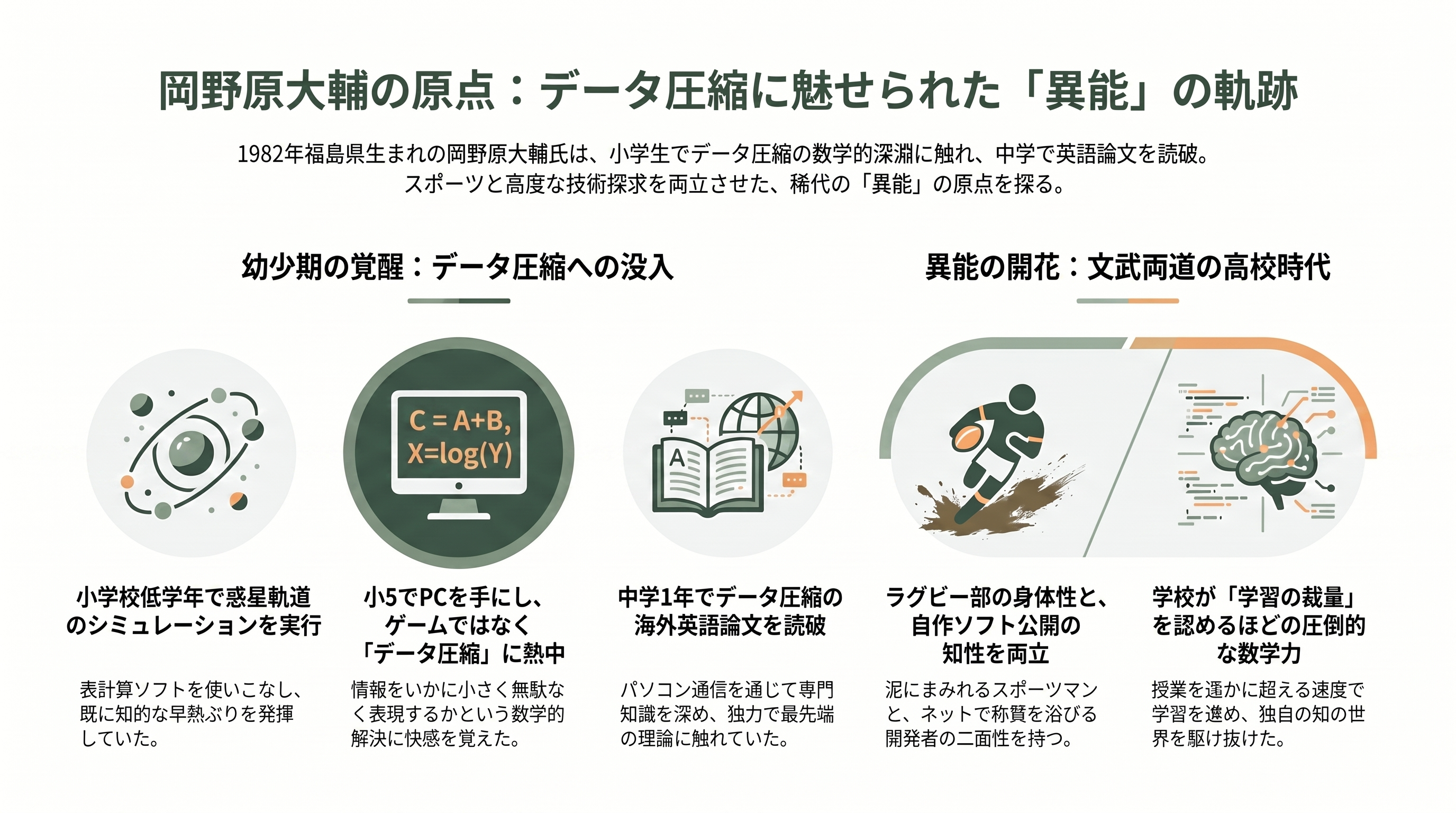 岡野原大輔の原点：データ圧縮に魅せられた「異能」の軌跡

1982年福島県生まれの岡野原大輔氏は、小学生でデータ圧縮の数学的深淵に触れ、中学で英語論文を読破。スポーツと高度な技術探求を両立させた、稀代の「異能」の原点を探る。

幼少期の覚醒：データ圧縮への没入

異能の開花：文武両道の高校時代

C = A+B,
X=log(Y)

A

小学校低学年で惑星軌道のシミュレーションを実行

表計算ソフトを使いこなし、既に知的な早熟ぶりを発揮していた。

小5でPCを手にし、ゲームではなく「データ圧縮」に熱中

情報をいかに小さく無駄なく表現するかという数学的解決に快感を覚えた。

中学1年でデータ圧縮の海外英語論文を読破

パソコン通信を通じて専門知識を深め、独力で最先端の理論に触れていた。

ラグビー部の身体性と、自作ソフト公開の知性を両立

泥にまみれるスポーツマンと、ネットで称賛を浴びる開発者の二面性を持つ。

学校が「学習の裁量」を認めるほどの圧倒的な数学力

授業を遥かに超える速度で学習を進め、独自の知の世界を駆け抜けた。